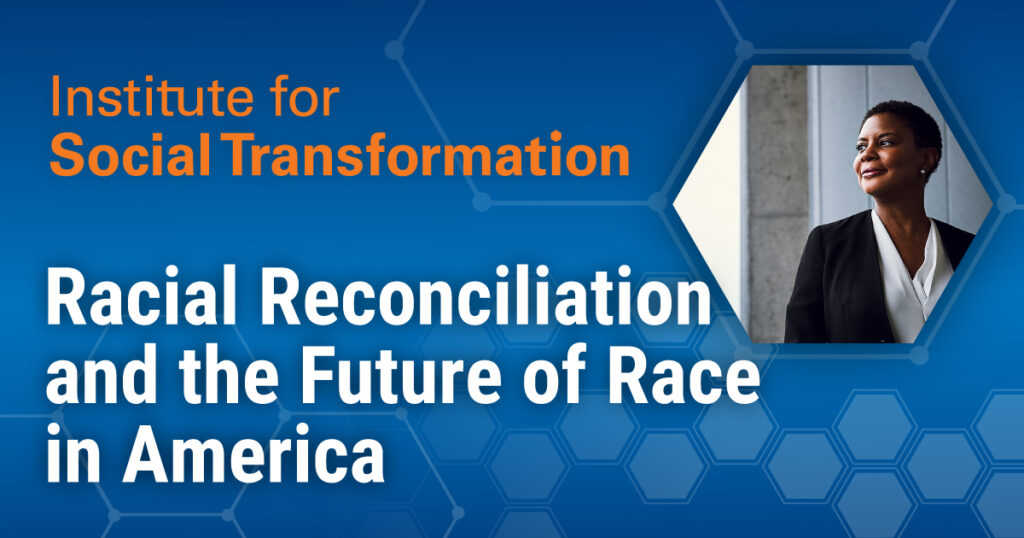 Institute for
Social Transformation

Racial Reconciliation and the Future of Race in America